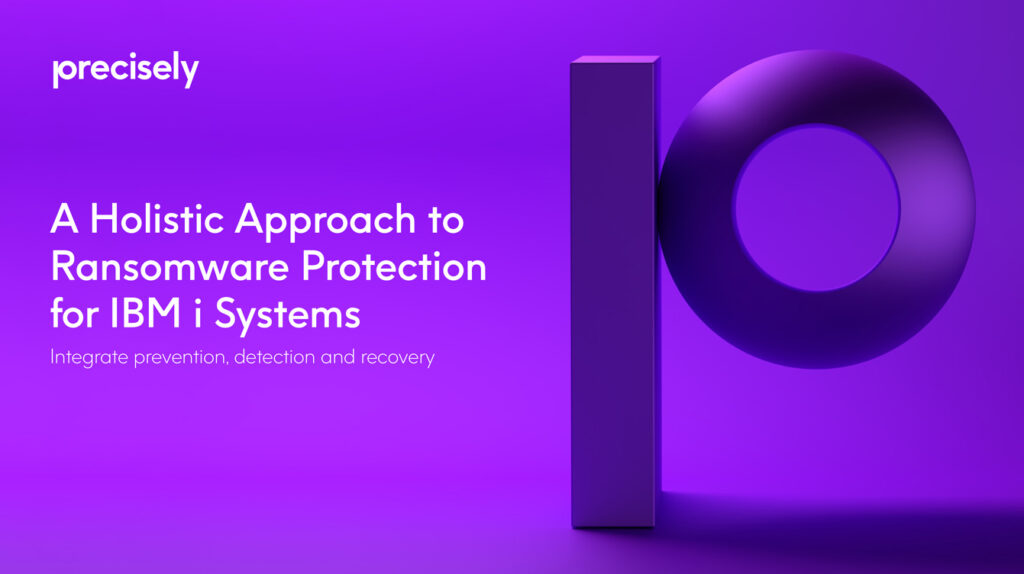 precisely

A Holistic Approach to Ransomware Protection for IBM i Systems

Integrate prevention, detection and recovery